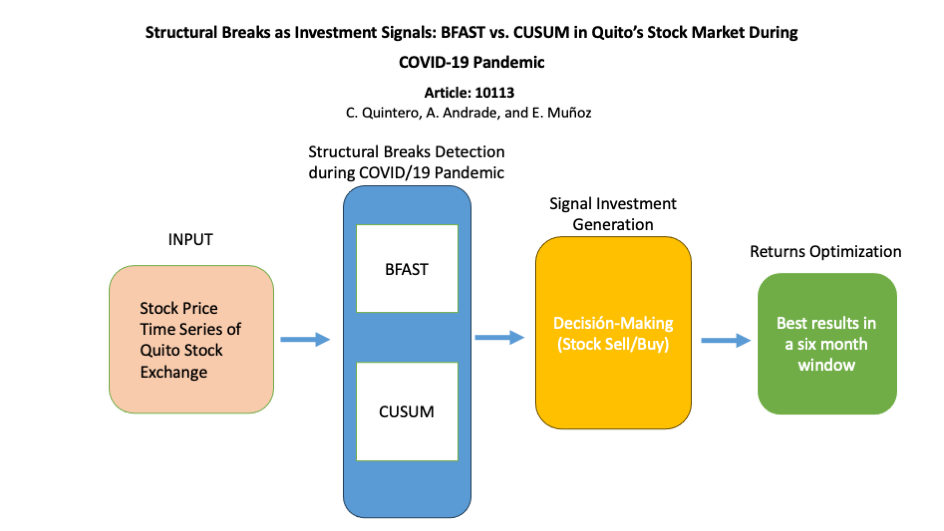 Structural Breaks as Investment Signals: BFAST vs. CUSUM in Quito's Stock Market During COVID-19 Pandemic

Article: 10113
C. Quintero, A. Andrade, and E. Muñoz

INPUT

Stock Price Time Series of Quito Stock Exchange

Structural Breaks Detection during COVID/19 Pandemic

BFAST

CUSUM

Signal Investment Generation

Decisión-Making (Stock Sell/Buy)

Returns Optimization

Best results in a six month window